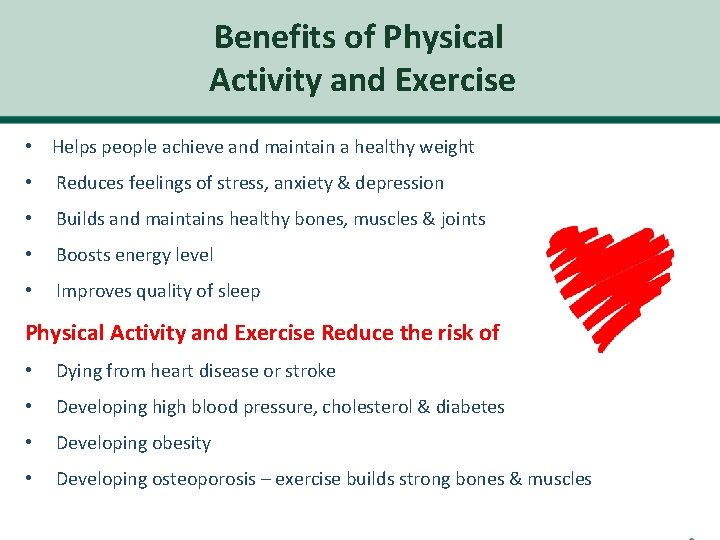 Benefits of Physical Activity and Exercise

• Helps people achieve and maintain a healthy weight
• Reduces feelings of stress, anxiety & depression
• Builds and maintains healthy bones, muscles & joints
• Boosts energy level
• Improves quality of sleep

Physical Activity and Exercise Reduce the risk of

• Dying from heart disease or stroke
• Developing high blood pressure, cholesterol & diabetes
• Developing obesity
• Developing osteoporosis – exercise builds strong bones & muscles